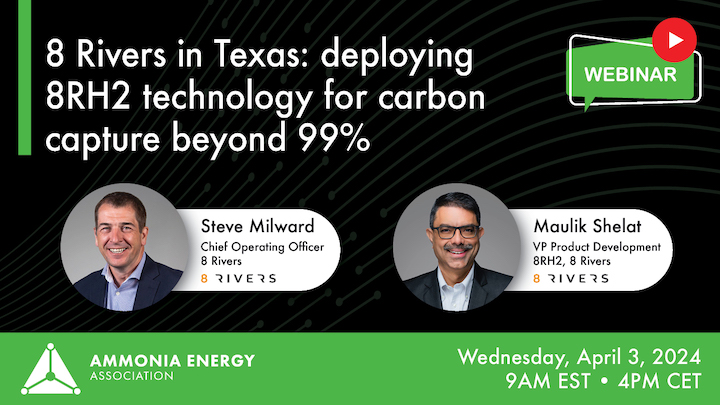 8 Rivers in Texas: deploying 8RH2 technology for carbon capture beyond 99%

WEBINAR

Steve Milward
Chief Operating Officer
8 Rivers
8 RIVERS

Maulik Shelat
VP Product Development
8RH2, 8 Rivers
8 RIVERS

AMMONIA ENERGY
ASSOCIATION

Wednesday, April 3, 2024
9AM EST • 4PM CET